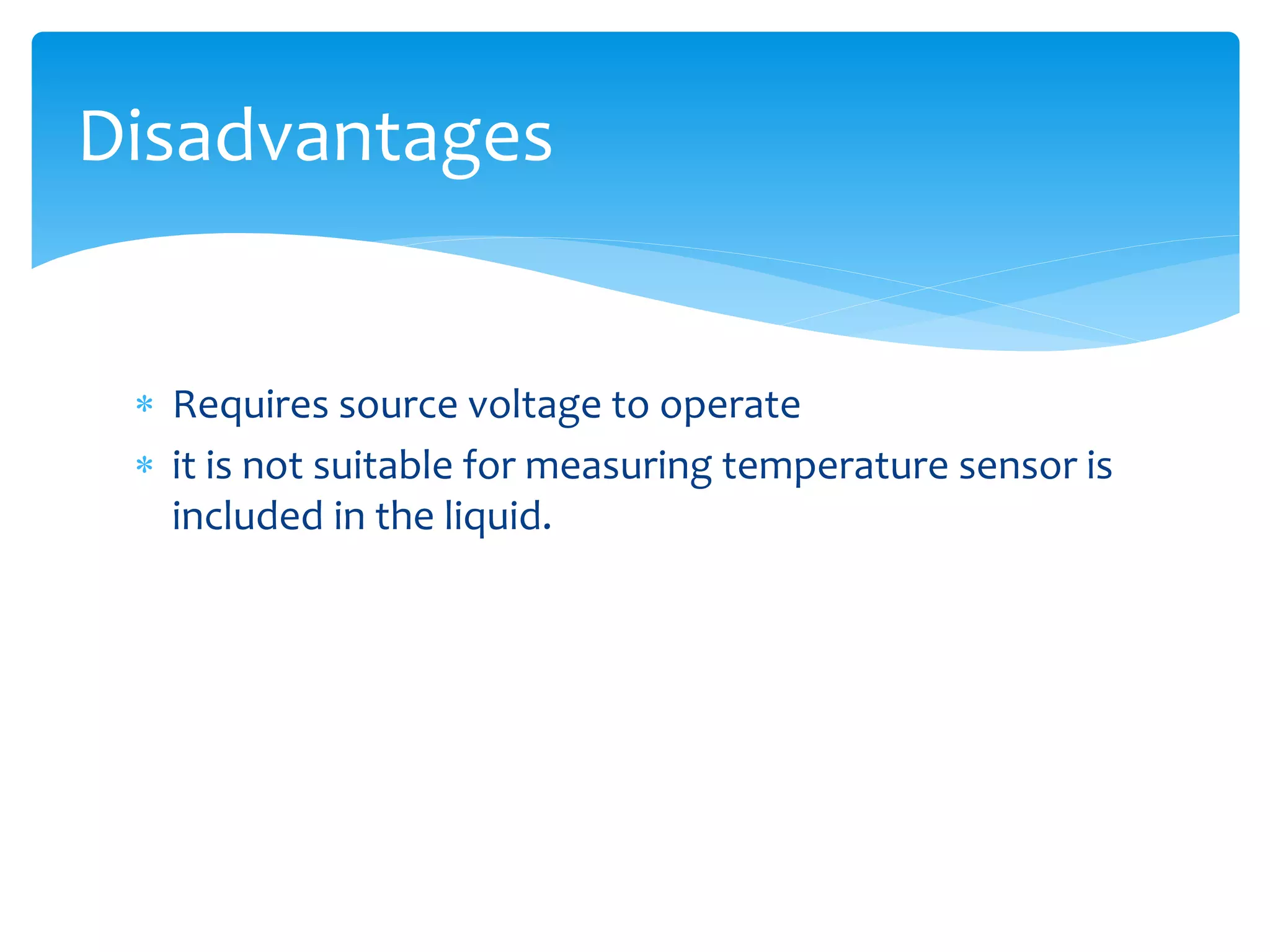 Disadvantages

* Requires source voltage to operate
* it is not suitable for measuring temperature sensor is included in the liquid.